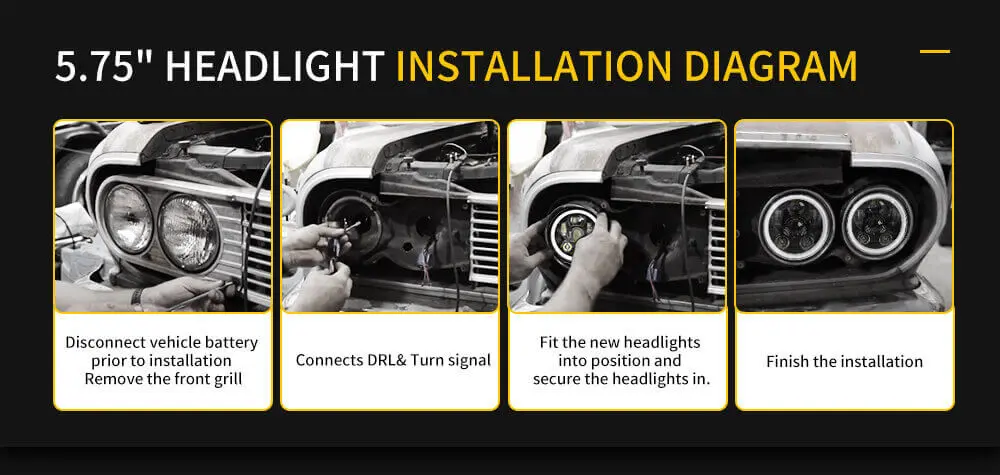 5.75" HEADLIGHT INSTALLATION DIAGRAM

Disconnect vehicle battery prior to installation Remove the front grill

Connects DRL& Turn signal

Fit the new headlights into position and secure the headlights in.

Finish the installation